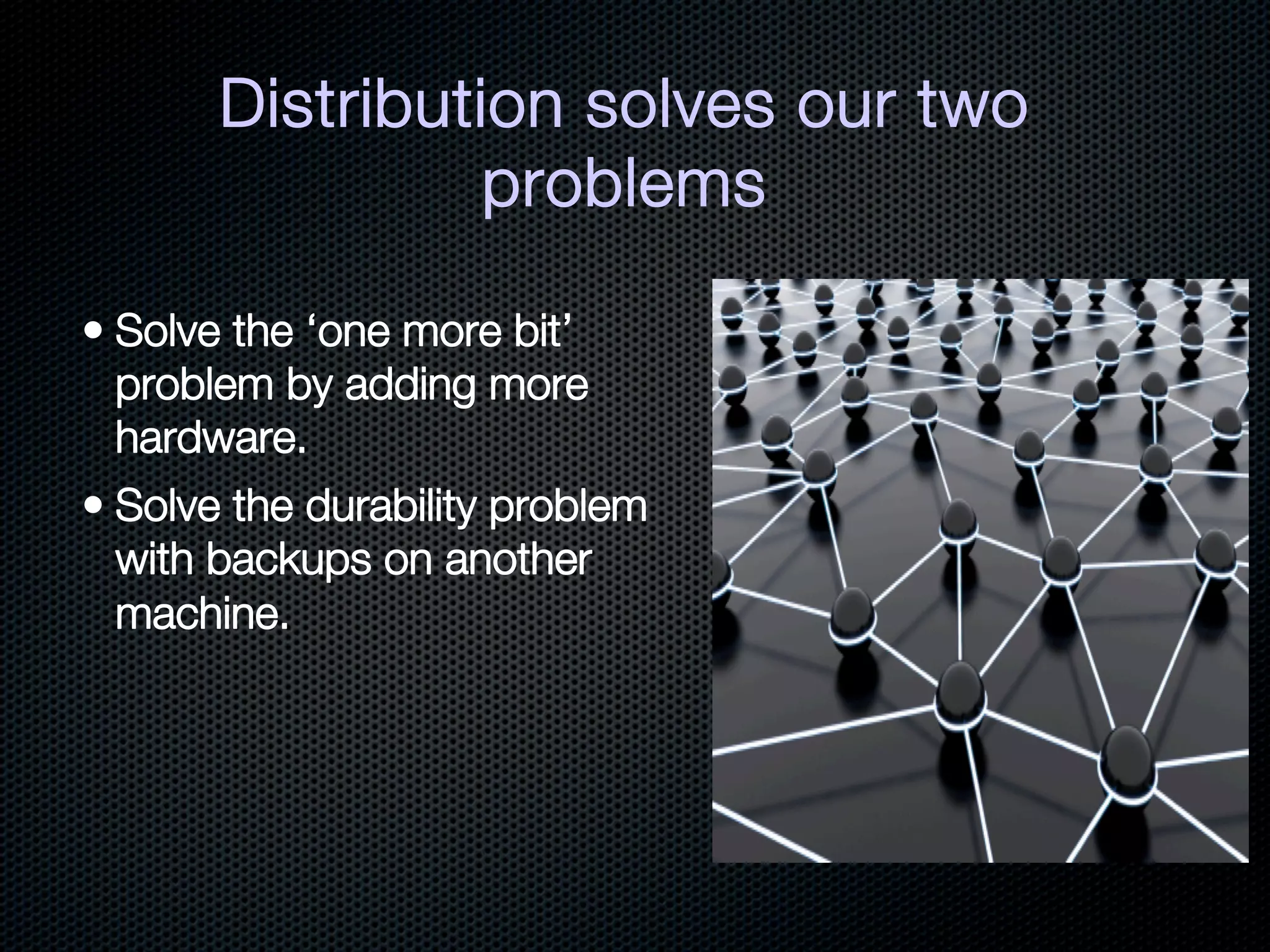 Distribution solves our two problems

• Solve the ‘one more bit’ problem by adding more hardware.

• Solve the durability problem with backups on another machine.